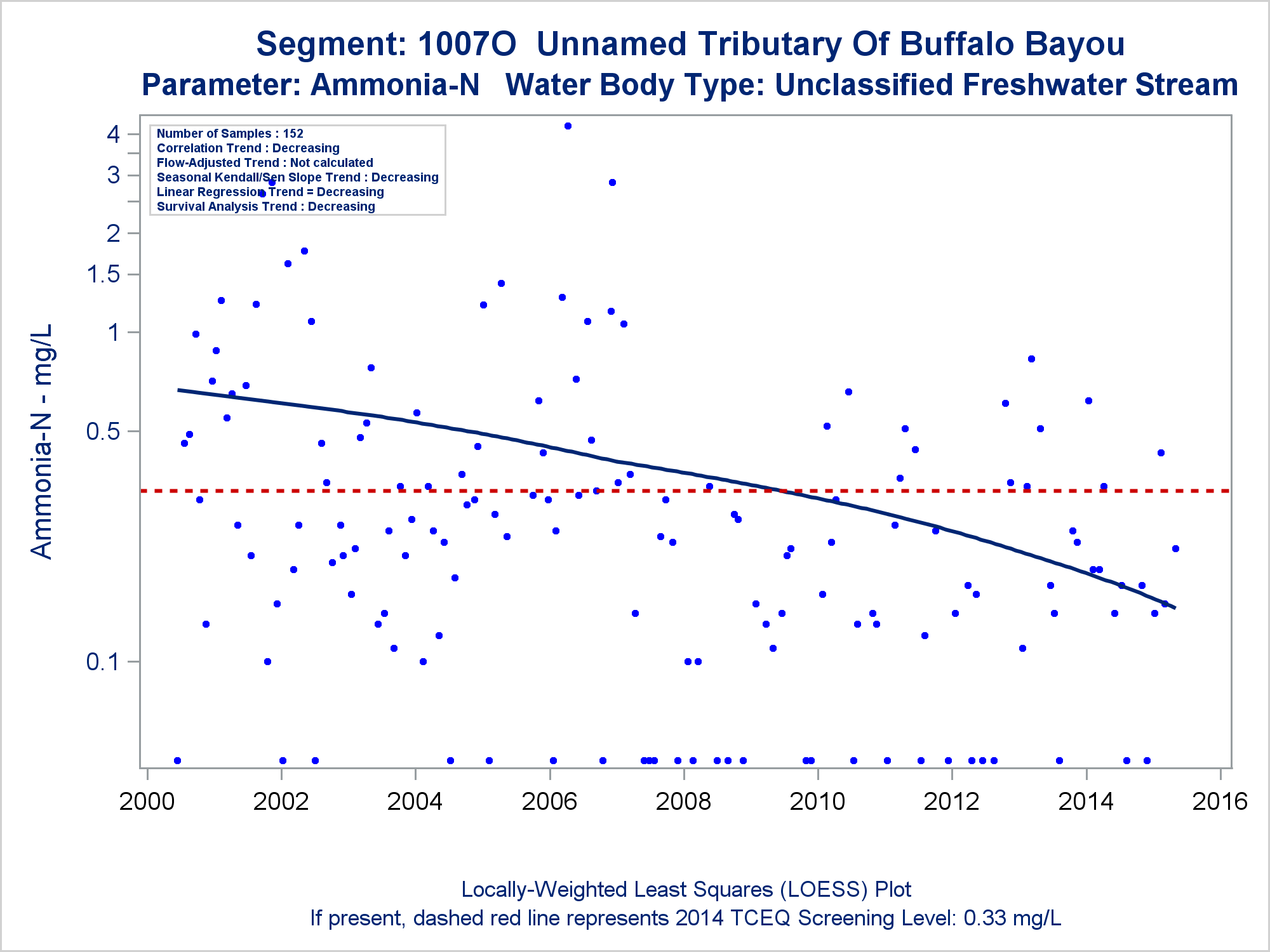 Segment: 1007O Unnamed Tributary Of Buffalo Bayou
Parameter: Ammonia-N Water Body Type: Unclassified Freshwater Stream

Number of Samples : 152
Correlation Trend : Decreasing
Flow-Adjusted Trend : Not calculated
Seasonal Kendall/Sen Slope Trend : Decreasing
Linear Regression Trend = Decreasing
Survival Analysis Trend : Decreasing

Ammonia-N - mg/L

4
3
2
1.5
1
0.5
0.1

2000 2002 2004 2006 2008 2010 2012 2014 2016

Locally-Weighted Least Squares (LOESS) Plot
If present, dashed red line represents 2014 TCEQ Screening Level: 0.33 mg/L